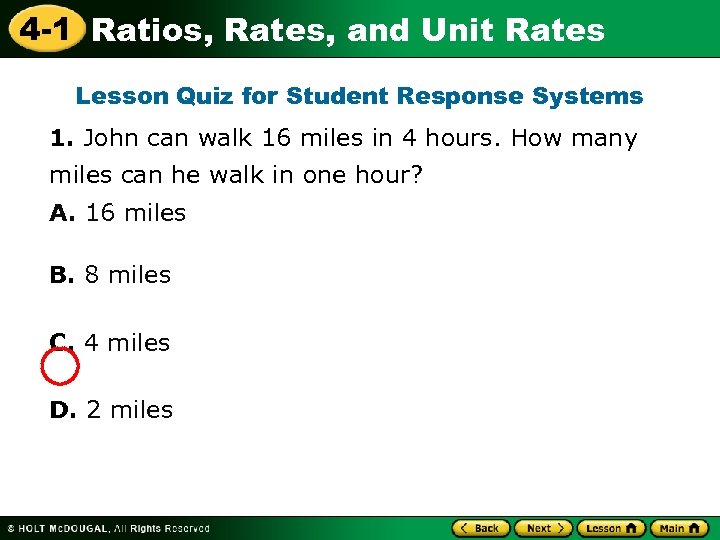 4-1 Ratios, Rates, and Unit Rates

Lesson Quiz for Student Response Systems

1. John can walk 16 miles in 4 hours. How many miles can he walk in one hour?

A. 16 miles

B. 8 miles

C. 4 miles

D. 2 miles

© HOLT McDOUGAL, All Rights Reserved

Back Next Lesson Main